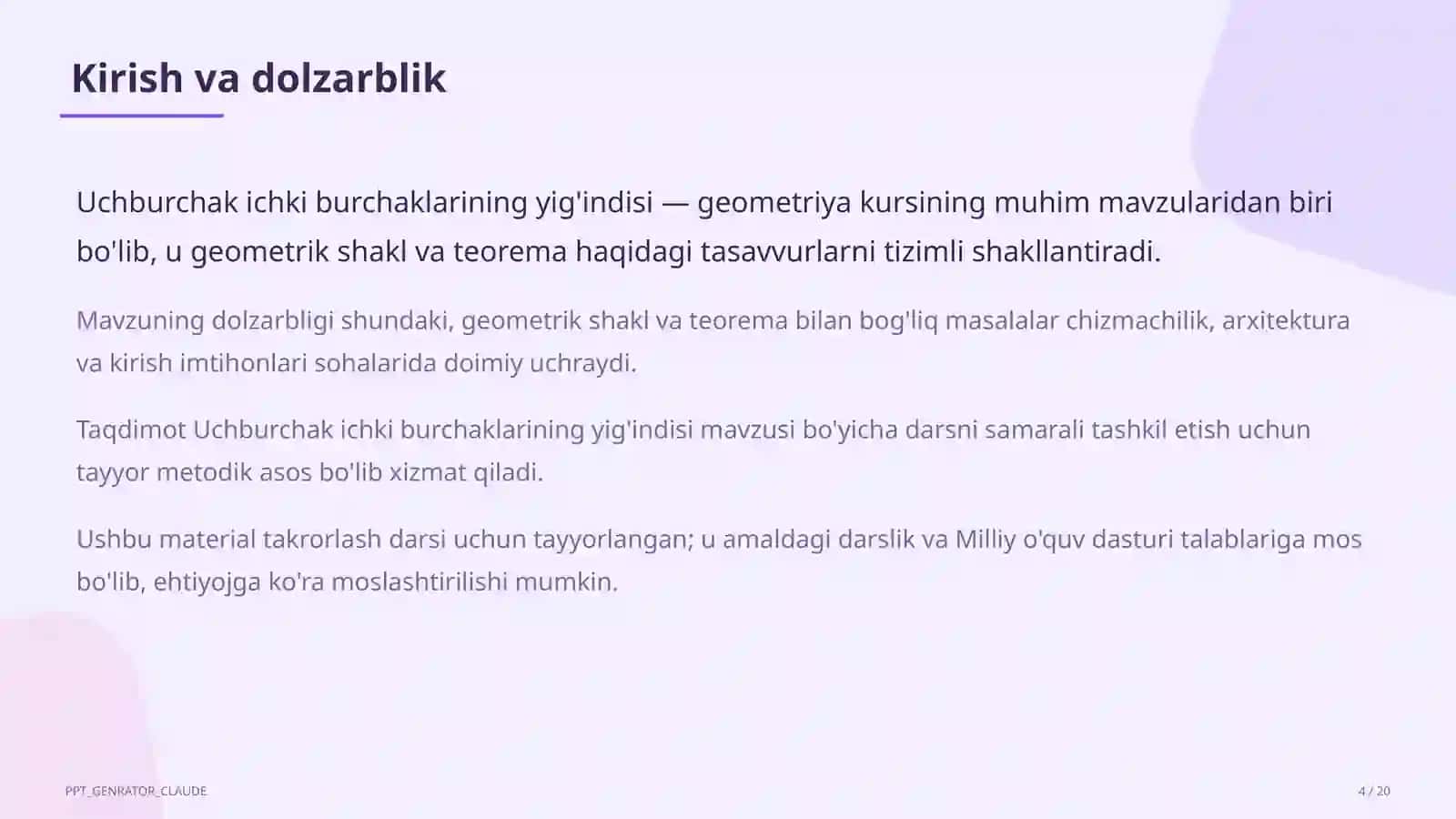 Kirish va dolzarblik

Uchburchak ichki burchaklarining yig'indisi — geometriya kursining muhim mavzularidan biri bo'lib, u geometrik shakl va teorema haqidagi tasavvurlarni tizimli shakllantiradi.

Mavzuning dolzarbligi shundaki, geometrik shakl va teorema bilan bog'liq masalalar chizmachilik, arxitektura va kirish imtihonlari sohalarida doimiy uchraydi.

Taqdimot Uchburchak ichki burchaklarining yig'indisi mavzusi bo'yicha darsni samarali tashkil etish uchun tayyor metodik asos bo'lib xizmat qiladi.

Ushbu material takrorlash darsi uchun tayyorlangan; u amaldagi darslik va Milliy o'quv dasturi talablariga mos bo'lib, ehtiyojga ko'ra moslashtirilishi mumkin.

PPT_GENRATOR_CLAUDE

4 / 20